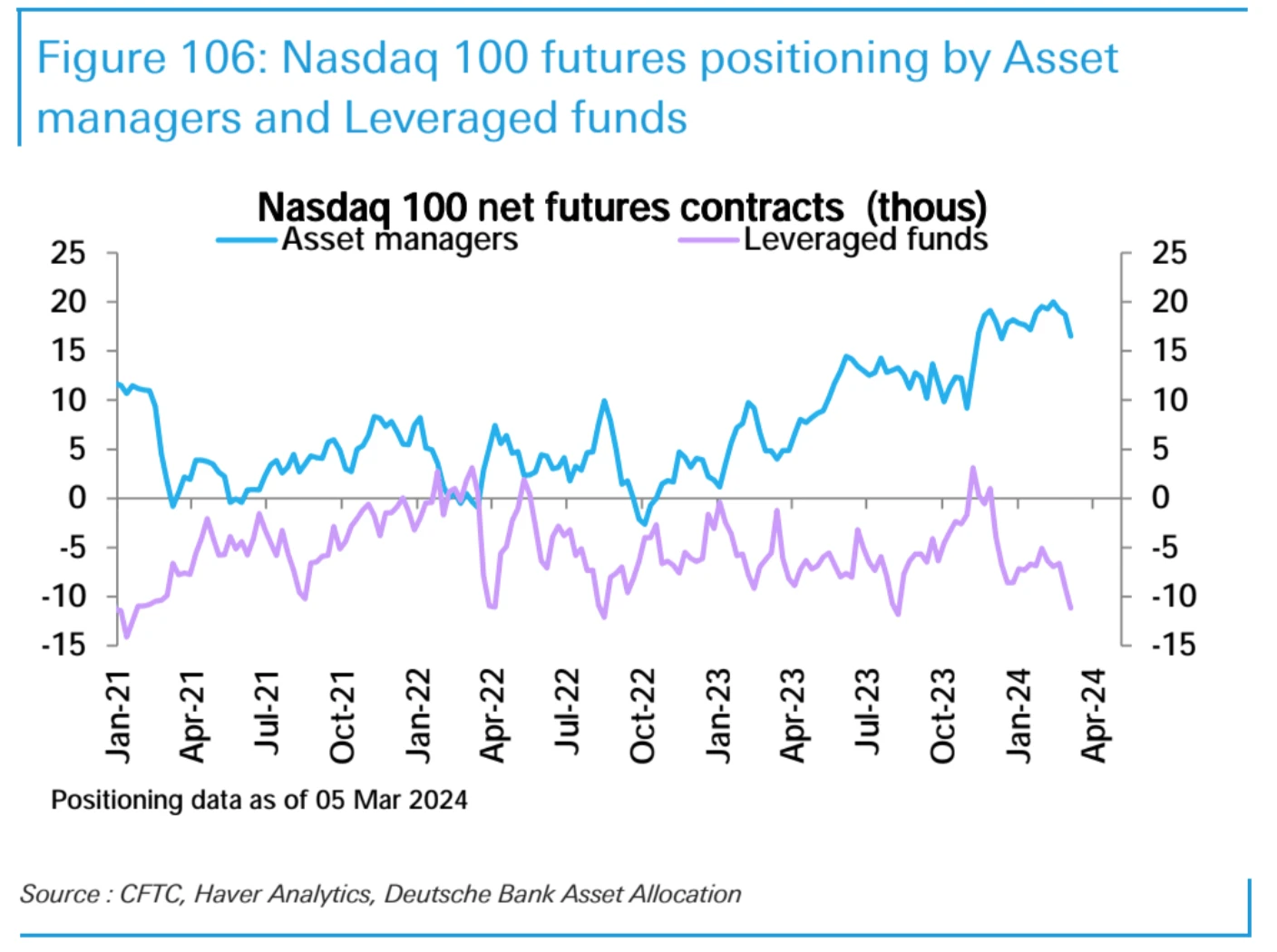 Figure 106: Nasdaq 100 futures positioning by Asset managers and Leveraged funds

Nasdaq 100 net futures contracts (thous)

Asset managers

Leveraged funds

25
20
15
10
5
0
-5
-10
-15

25
20
15
10
5
0
-5
-10
-15

Jan-21
Apr-21
Jul-21
Oct-21
Jan-22
Apr-22
Jul-22
Oct-22
Jan-23
Apr-23
Jul-23
Oct-23
Jan-24
Apr-24

Positioning data as of 05 Mar 2024

Source : CFTC, Haver Analytics, Deutsche Bank Asset Allocation